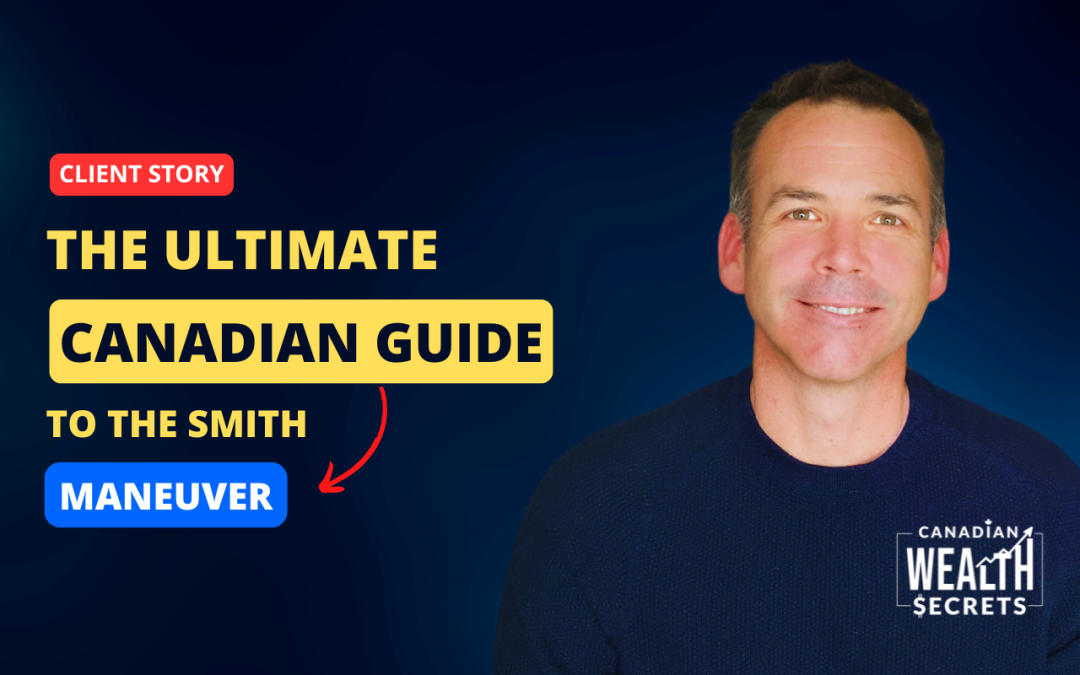 CLIENT STORY

THE ULTIMATE CANADIAN GUIDE TO THE SMITH MANEUVER

CANADIAN WEALTH $ECRETS